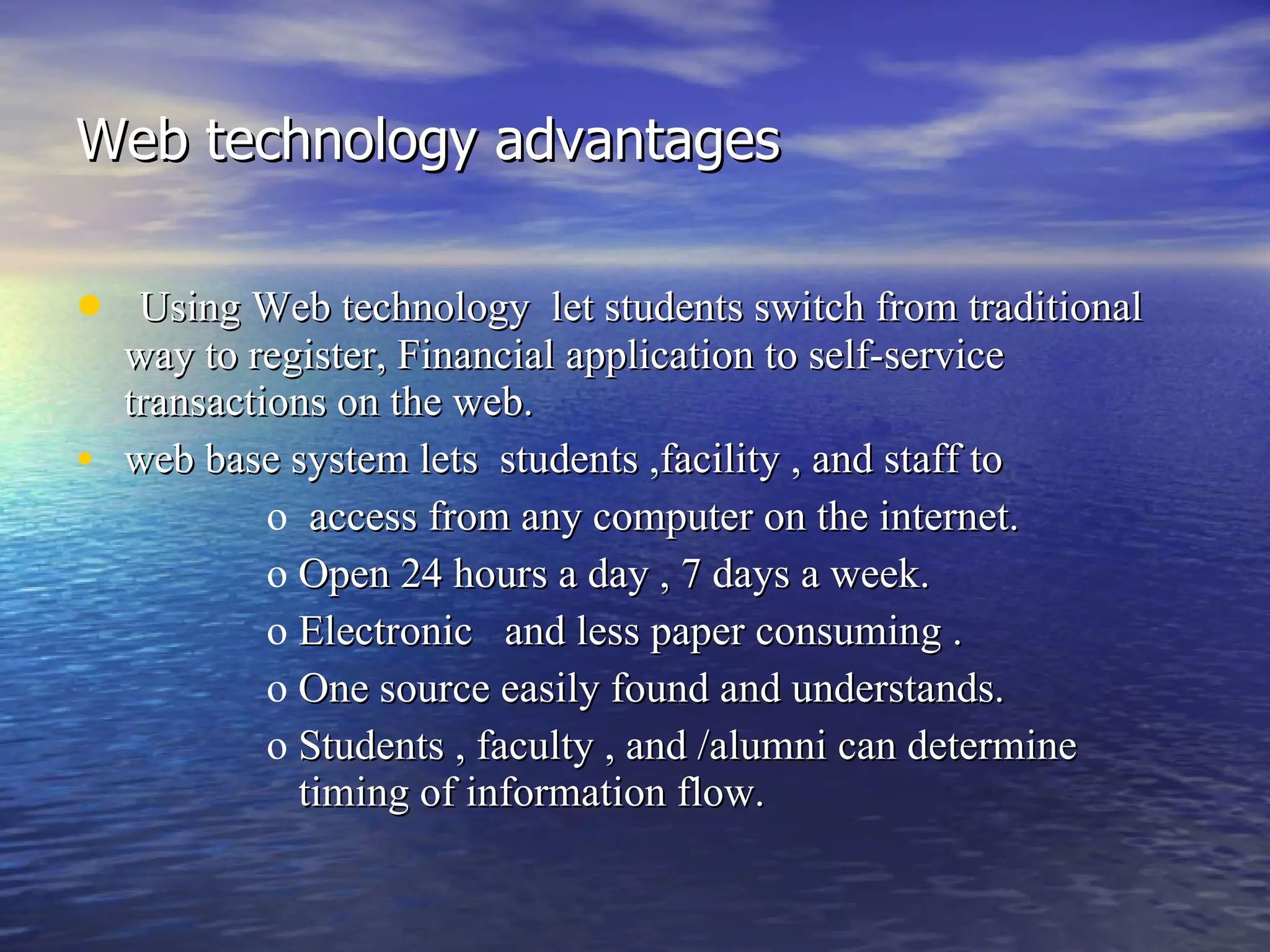 Web technology advantages

• Using Web technology let students switch from traditional way to register, Financial application to self-service transactions on the web.

• web base system lets students ,facility , and staff to

o access from any computer on the internet.

o Open 24 hours a day , 7 days a week.

o Electronic and less paper consuming .

o One source easily found and understands.

o Students , faculty , and /alumni can determine timing of information flow.